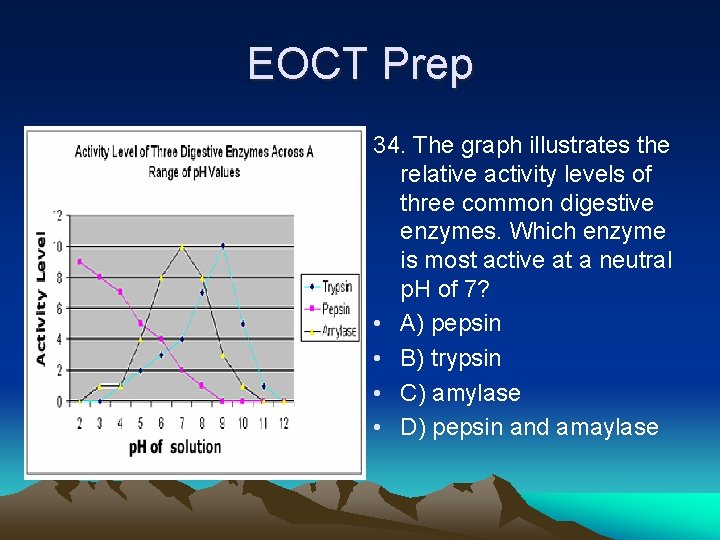 EOCT Prep

Activity Level of Three Digestive Enzymes Across A Range of pH Values

Activity Level

12
10
8
6
4
2
0

2 3 4 5 6 7 8 9 10 11 12

pH of solution

Trypsin
Pepsin
Amylase

34. The graph illustrates the relative activity levels of three common digestive enzymes. Which enzyme is most active at a neutral pH of 7?

• A) pepsin
• B) trypsin
• C) amylase
• D) pepsin and amaylase